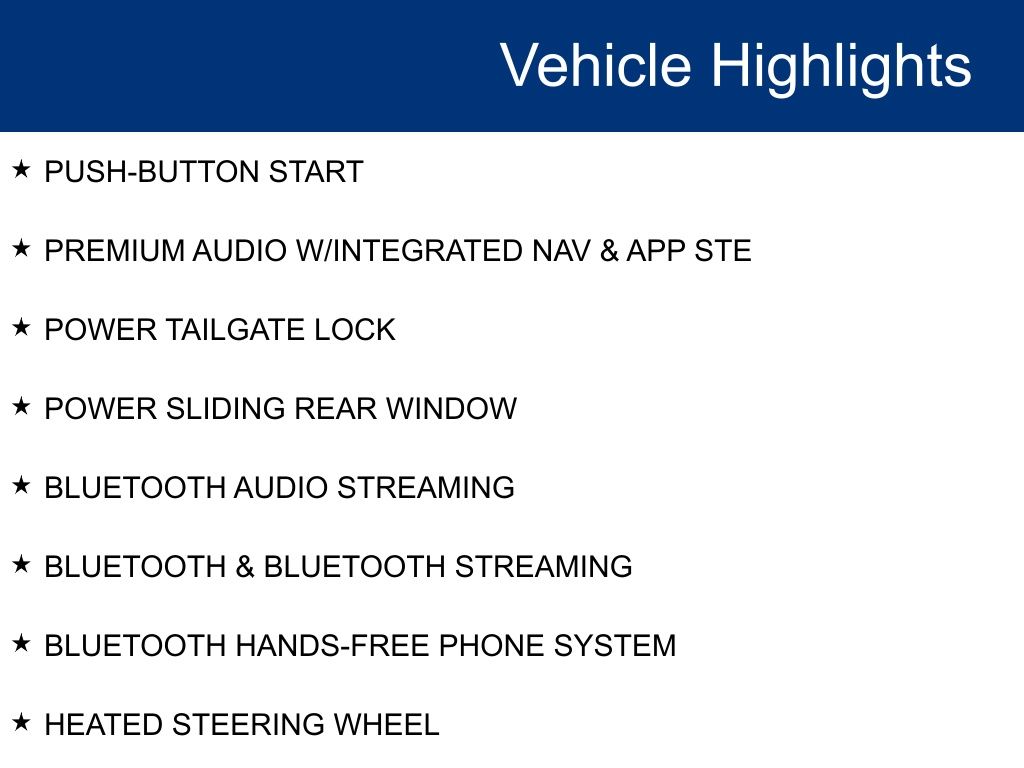 Vehicle Highlights

★ PUSH-BUTTON START

★ PREMIUM AUDIO W/INTEGRATED NAV & APP STE

★ POWER TAILGATE LOCK

★ POWER SLIDING REAR WINDOW

★ BLUETOOTH AUDIO STREAMING

★ BLUETOOTH & BLUETOOTH STREAMING

★ BLUETOOTH HANDS-FREE PHONE SYSTEM

★ HEATED STEERING WHEEL